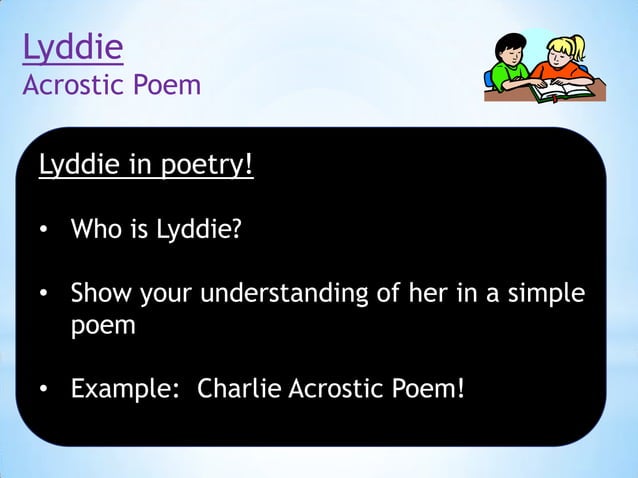 Lyddie
Acrostic Poem

Lyddie in poetry!

• Who is Lyddie?

• Show your understanding of her in a simple poem

• Example: Charlie Acrostic Poem!